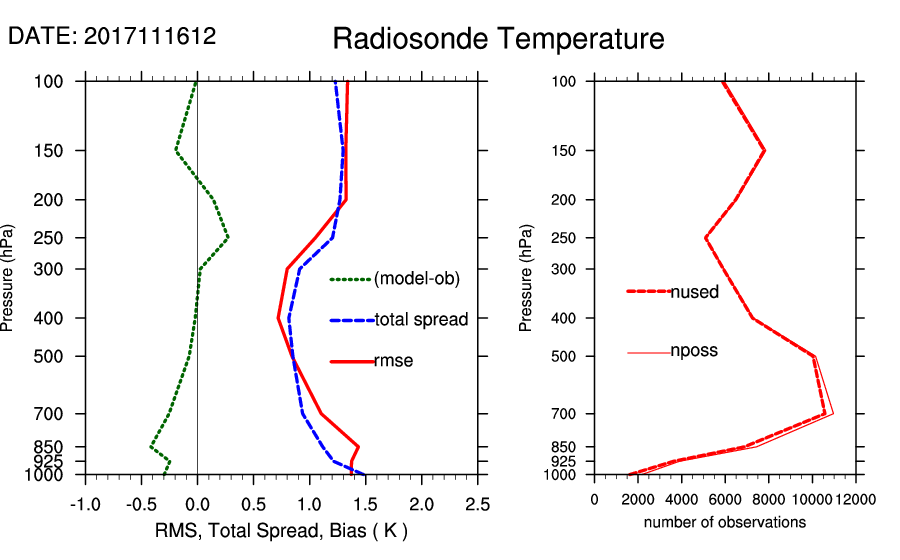 DATE: 2017111612

Radiosonde Temperature

Pressure (hPa)

100
150
200
250
300
400
500
700
850
925
1000

(model-ob)
total spread
rmse

-1.0 -0.5 0.0 0.5 1.0 1.5 2.0 2.5

RMS, Total Spread, Bias ( K )

Pressure (hPa)

100
150
200
250
300
400
500
700
850
925
1000

nused
nposs

0 2000 4000 6000 8000 10000 12000

number of observations